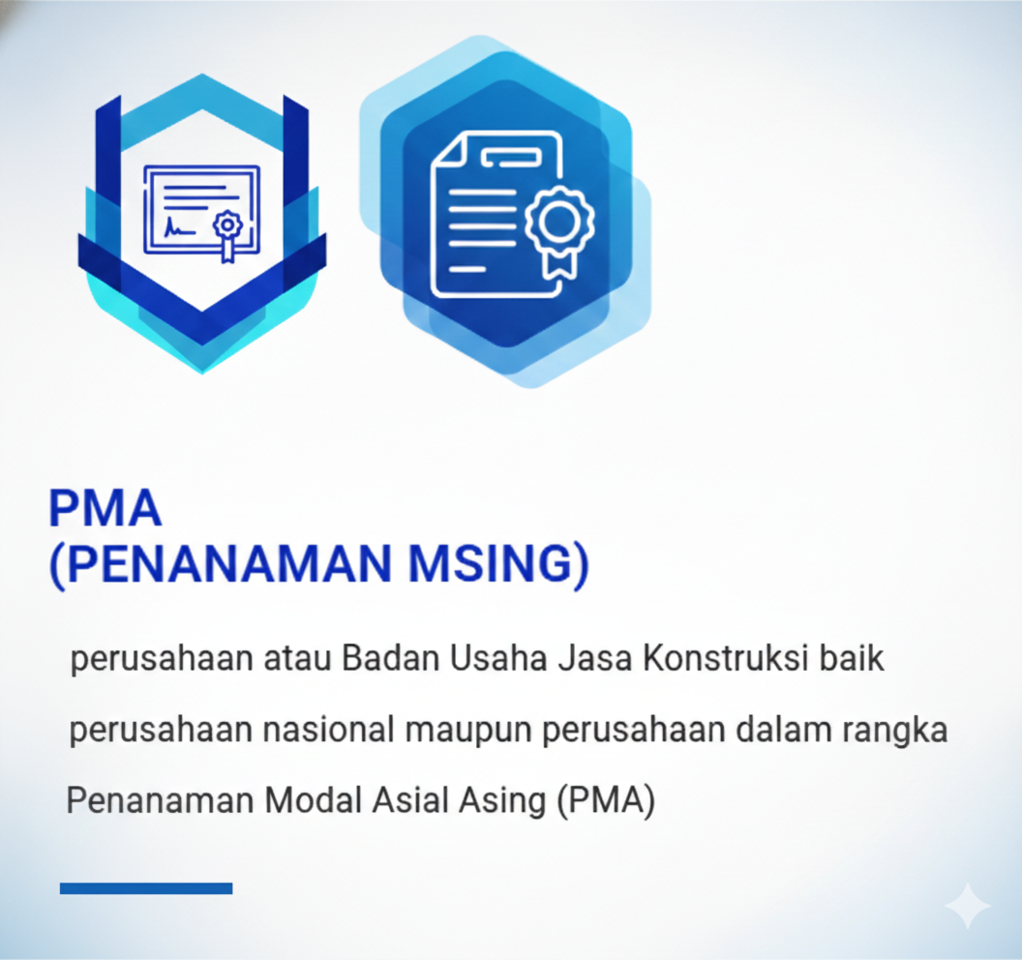 PMA
(PENANAMAN MSING)

perusahaan atau Badan Usaha Jasa Konstruksi baik perusahaan nasional maupun perusahaan dalam rangka Penanaman Modal Asial Asing (PMA)